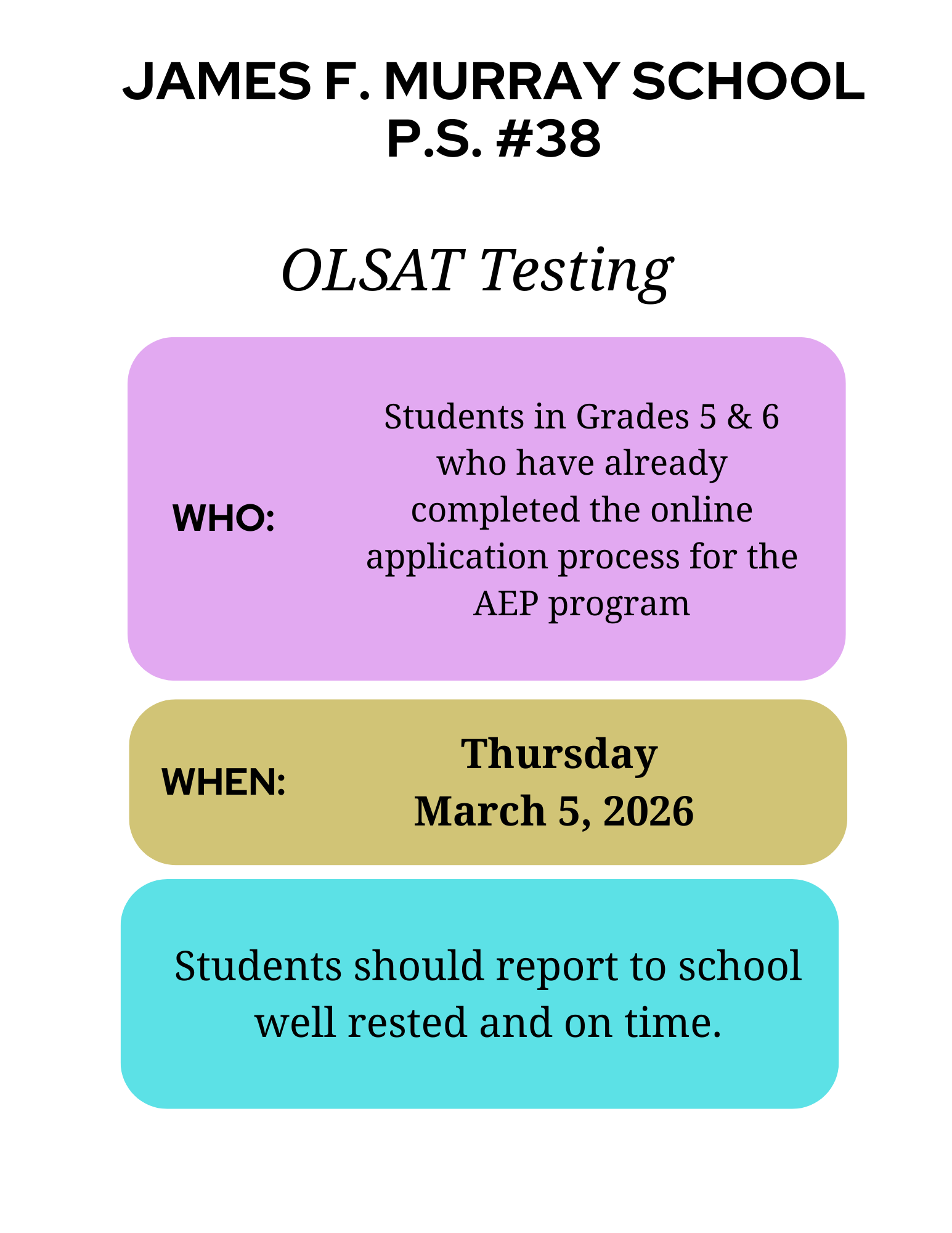 JAMES F. MURRAY SCHOOL
P.S. #38

OLSAT Testing

WHO:

Students in Grades 5 & 6 who have already completed the online application process for the AEP program

WHEN:

Thursday
March 5, 2026

Students should report to school well rested and on time.